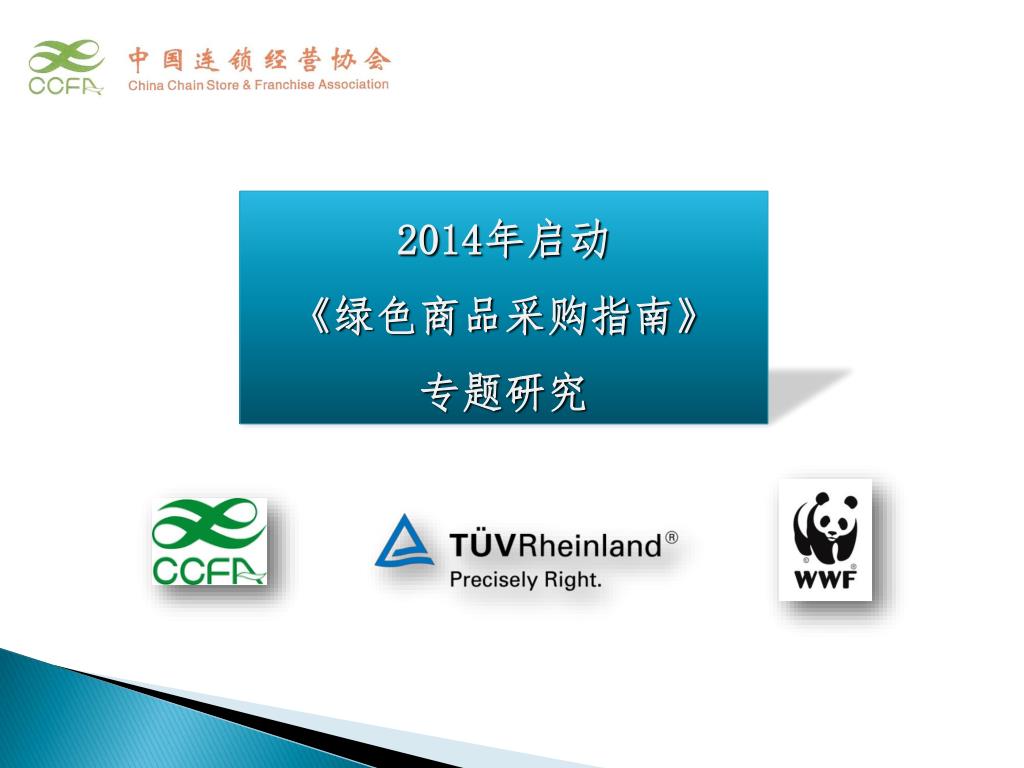 CCFA 中国连锁经营协会
China Chain Store & Franchise Association

2014年启动
《绿色商品采购指南》
专题研究

CCFA

TÜVRheinland®
Precisely Right.

WWF